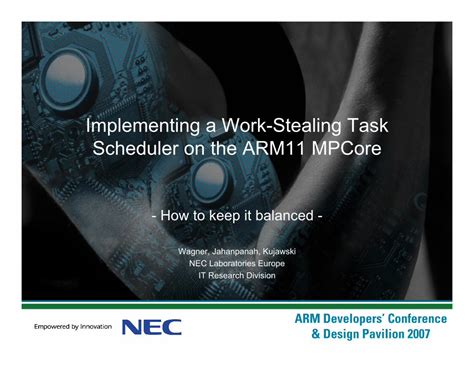 Implementing a Work-Stealing Task Scheduler on the ARM11 MPCore

- How to keep it balanced -

Wagner, Jahanpanah, Kujawski
NEC Laboratories Europe
IT Research Division

Empowered by Innovation NEC

ARM Developers' Conference & Design Pavilion 2007